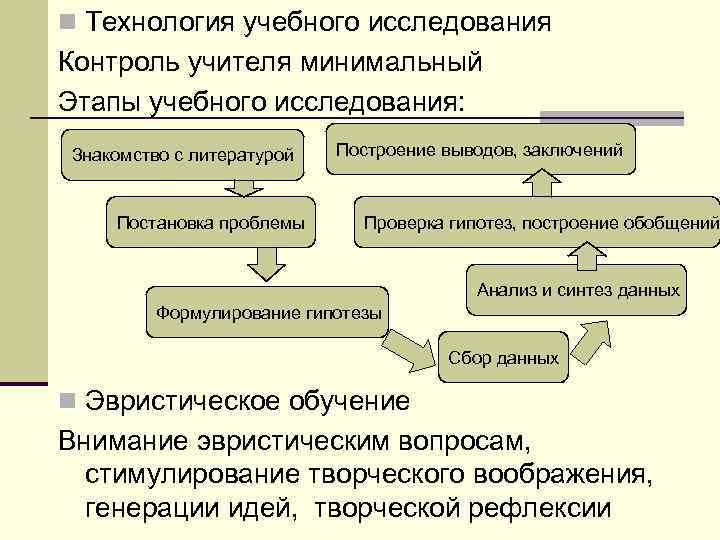 Технология учебного исследования
Контроль учителя минимальный
Этапы учебного исследования:

Знакомство с литературой

Постановка проблемы

Формулирование гипотезы

Сбор данных

Анализ и синтез данных

Проверка гипотез, построение обобщений

Построение выводов, заключений

Эвристическое обучение
Внимание эвристическим вопросам, стимулирование творческого воображения, генерации идей, творческой рефлексии